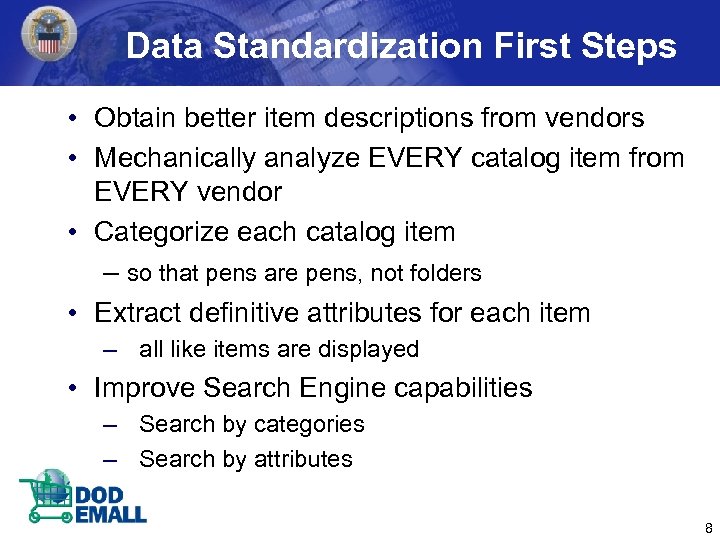 Data Standardization First Steps

• Obtain better item descriptions from vendors
• Mechanically analyze EVERY catalog item from EVERY vendor
• Categorize each catalog item
– so that pens are pens, not folders
• Extract definitive attributes for each item
– all like items are displayed
• Improve Search Engine capabilities
– Search by categories
– Search by attributes

DOD EMALL

8